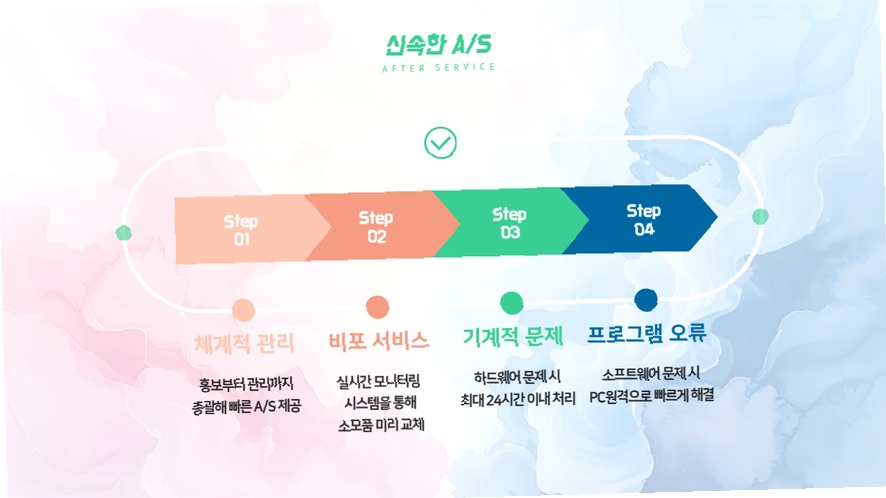 신속한 A/S
AFTER SERVICE

Step 01

Step 02

Step 03

Step 04

체계적 관리
홍보부터 관리까지 총괄해 빠른 A/S 제공

비포 서비스
실시간 모니터링 시스템을 통해 소모품 미리 교체

기계적 문제
하드웨어 문제 시 최대 24시간 이내 처리

프로그램 오류
소프트웨어 문제 시 PC원격으로 빠르게 해결